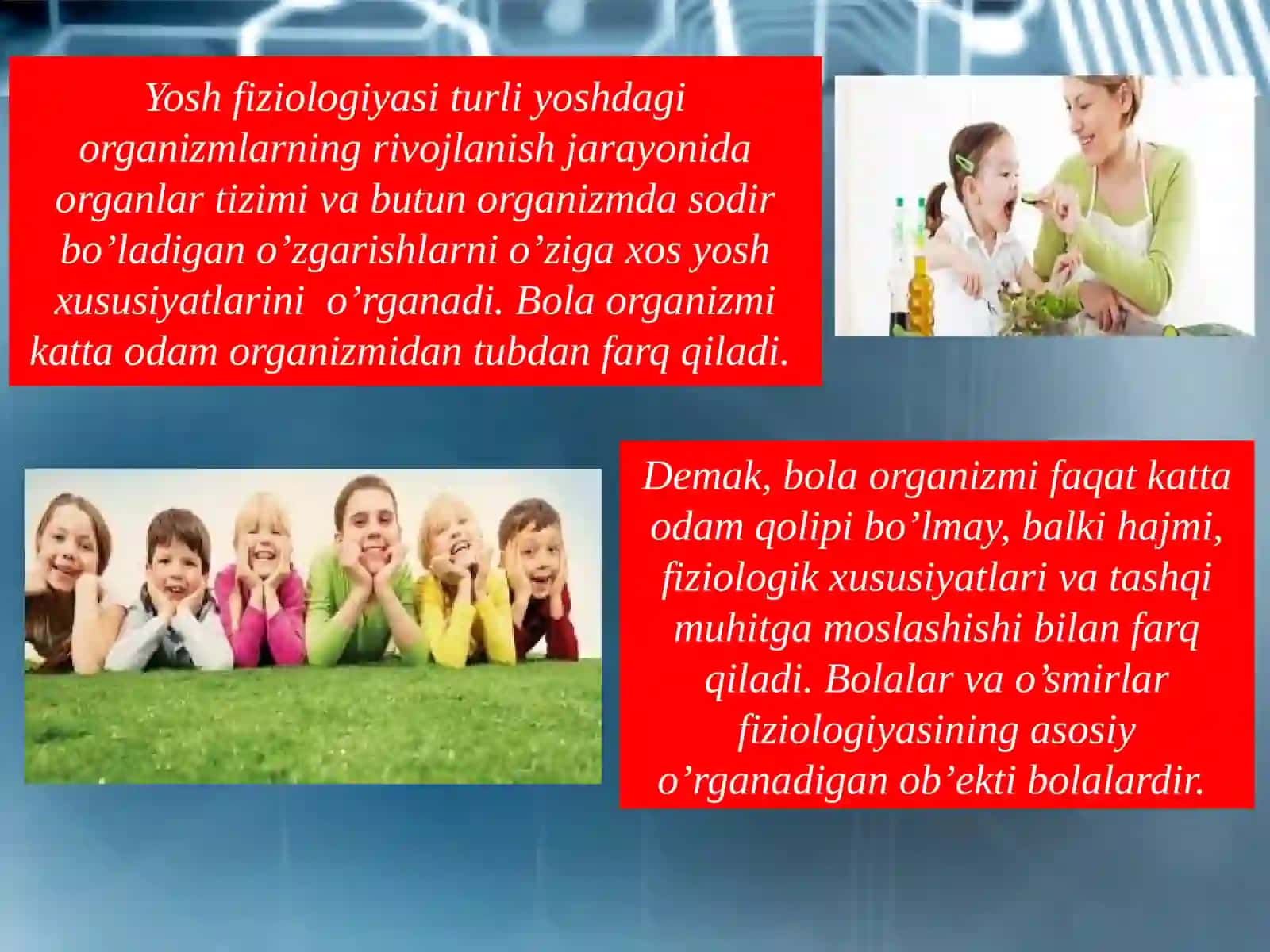 Yosh fiziologiyasi turli yoshdagi organizmlarning rivojlanish jarayonida organlar tizimi va butun organizmda sodir bo’ladigan o’zgarishlarni o’ziga xos yosh xususiyatlarini  o’rganadi. Bola organizmi katta odam organizmidan tubdan farq qiladi.

Demak, bola organizmi faqat katta odam qolipi bo’lmay, balki hajmi, fiziologik xususiyatlari va tashqi muhitga moslashishi bilan farq qiladi. Bolalar va o’smirlar fiziologiyasining asosiy o’rganadigan ob’ekti bolalardir.